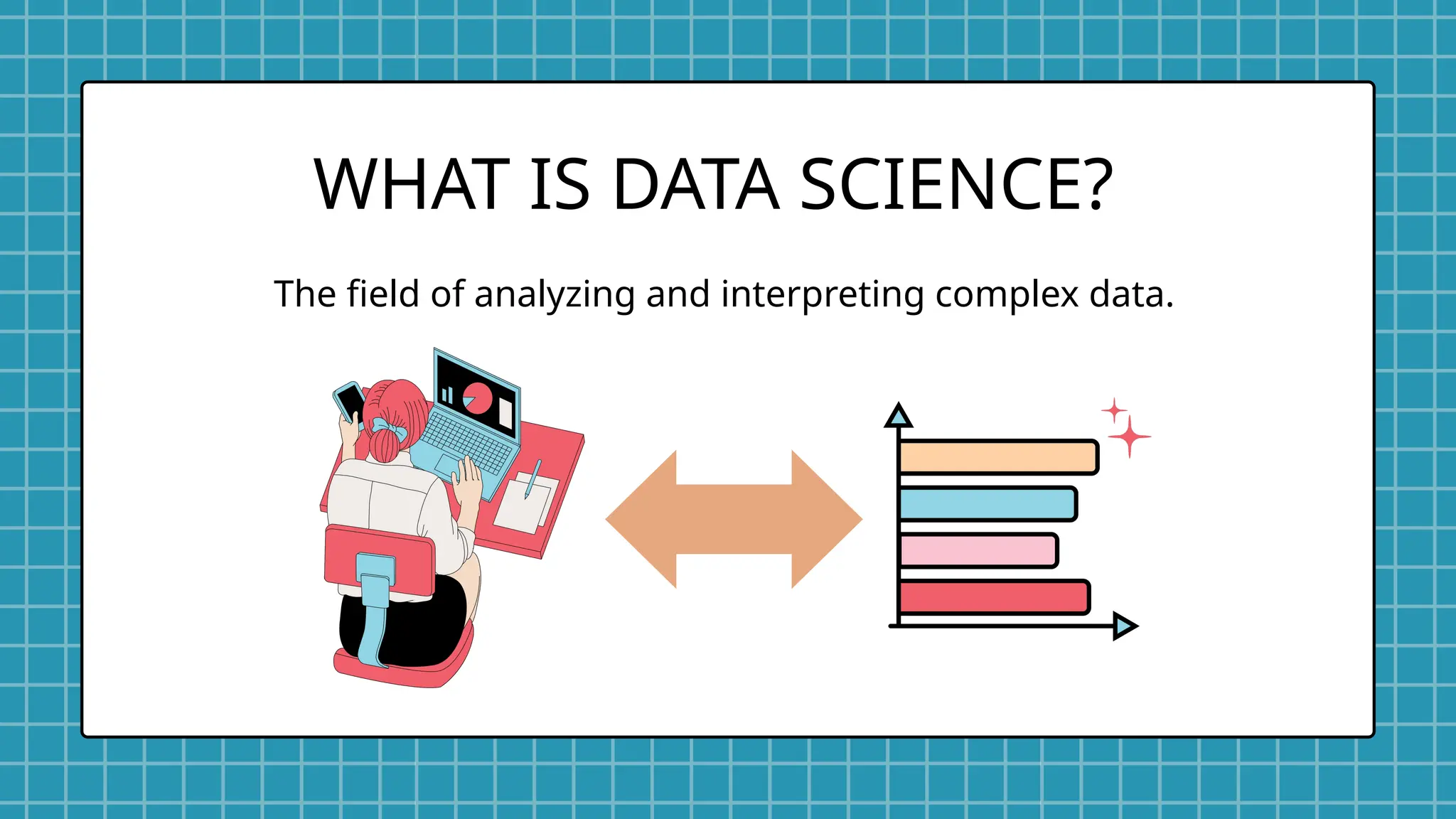 WHAT IS DATA SCIENCE?

The field of analyzing and interpreting complex data.